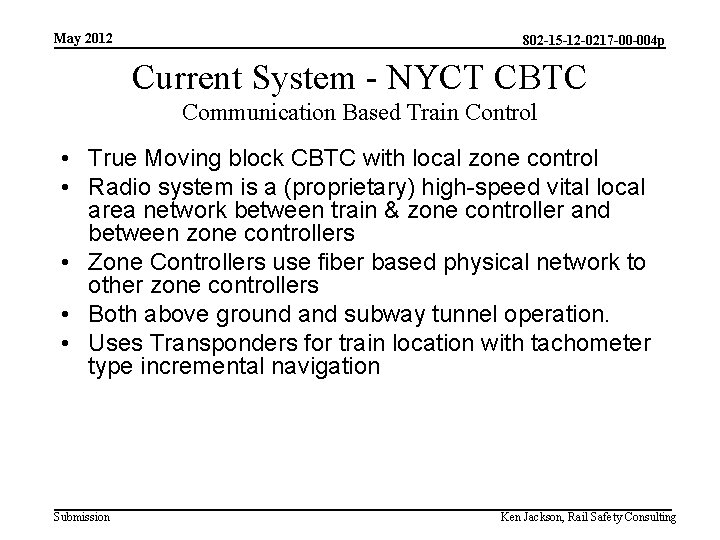 May 2012

802-15-12-0217-00-004p

Current System - NYCT CBTC

Communication Based Train Control

• True Moving block CBTC with local zone control
• Radio system is a (proprietary) high-speed vital local area network between train & zone controller and between zone controllers
• Zone Controllers use fiber based physical network to other zone controllers
• Both above ground and subway tunnel operation.
• Uses Transponders for train location with tachometer type incremental navigation

Submission

Ken Jackson, Rail Safety Consulting